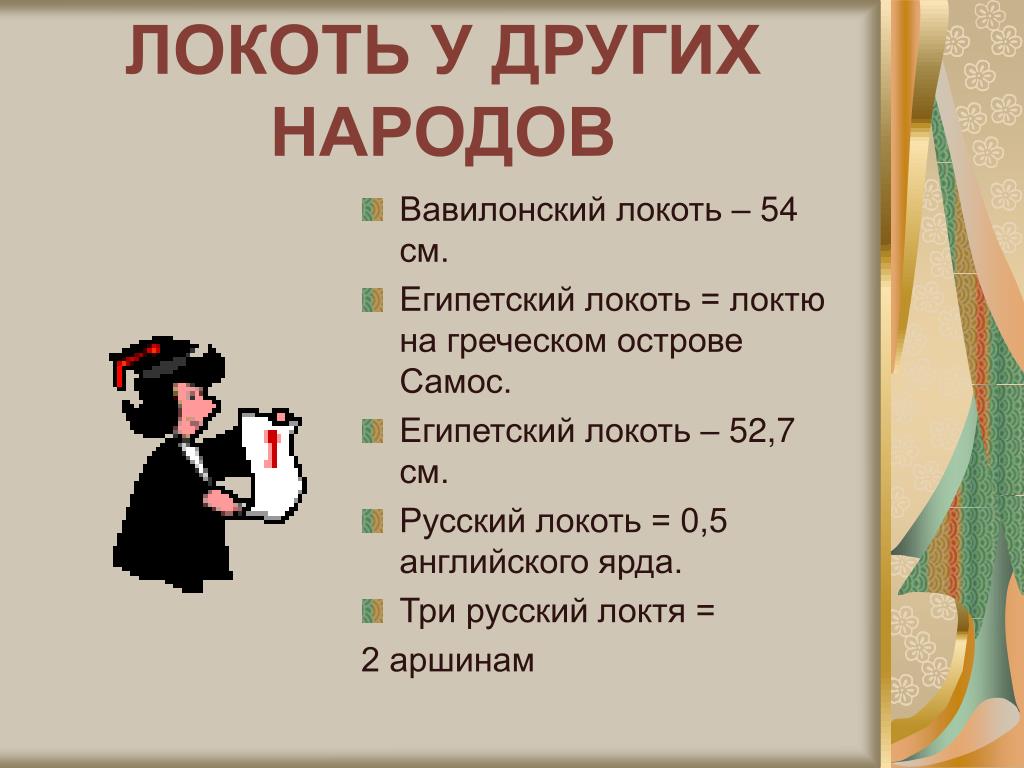 ЛОКОТЬ У ДРУГИХ НАРОДОВ

Вавилонский локоть – 54 см.

Египетский локоть = локтю на греческом острове Самос.

Египетский локоть – 52,7 см.

Русский локоть = 0,5 английского ярда.

Три русский локтя =

2 аршинам